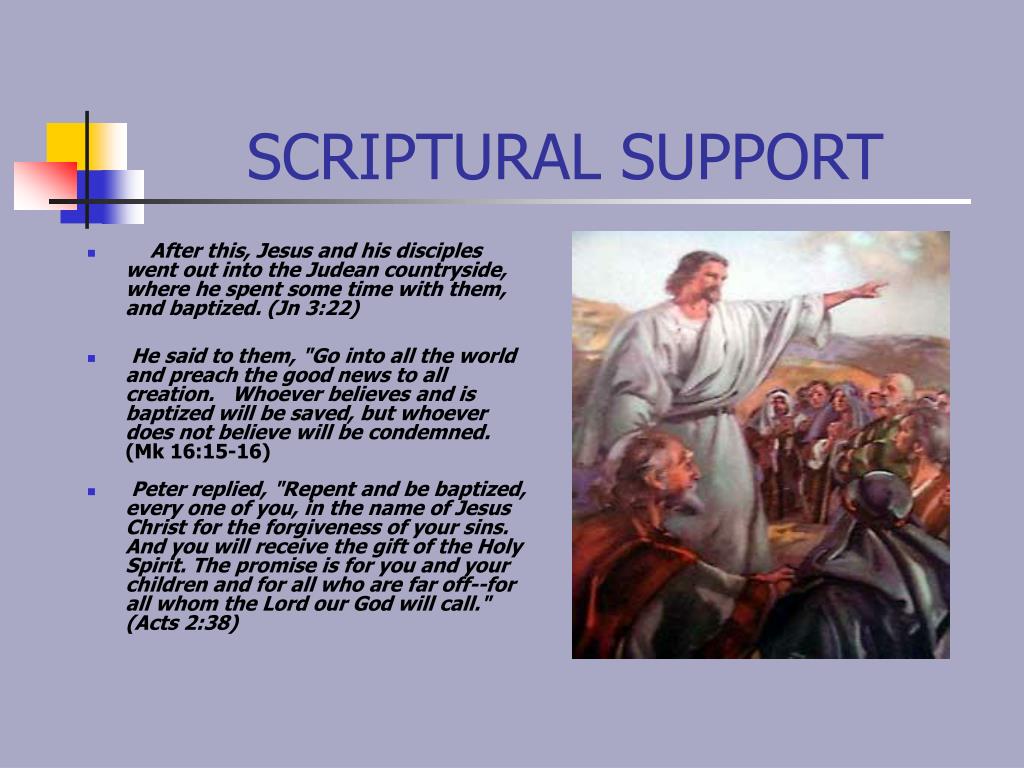 SCRIPTURAL SUPPORT

After this, Jesus and his disciples went out into the Judean countryside, where he spent some time with them, and baptized. (Jn 3:22)

He said to them, "Go into all the world and preach the good news to all creation. Whoever believes and is baptized will be saved, but whoever does not believe will be condemned. (Mk 16:15-16)

Peter replied, "Repent and be baptized, every one of you, in the name of Jesus Christ for the forgiveness of your sins. And you will receive the gift of the Holy Spirit. The promise is for you and your children and for all who are far off--for all whom the Lord our God will call." (Acts 2:38)